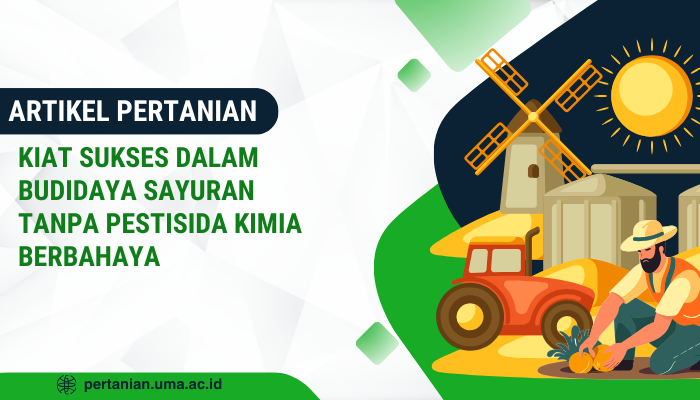 ARTIKEL PERTANIAN

KIAT SUKSES DALAM BUDIDAYA SAYURAN TANPA PESTISIDA KIMIA BERBAHAYA

pertanian.uma.ac.id